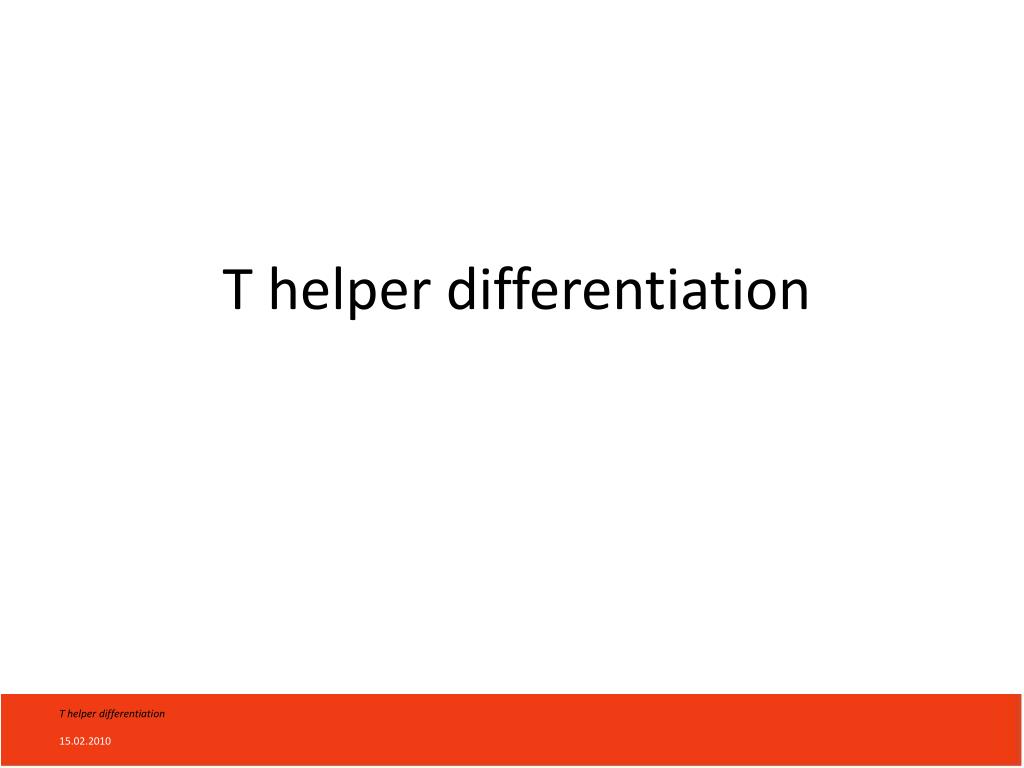 T helper differentiation

T helper differentiation

15.02.2010